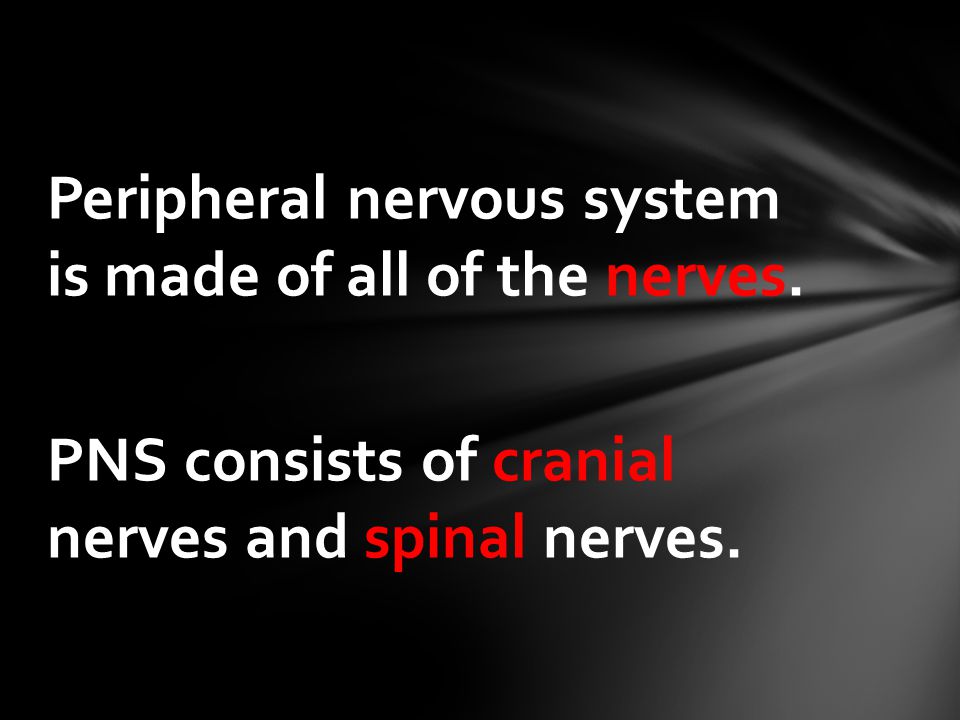 Peripheral nervous system is made of all of the nerves.

PNS consists of cranial nerves and spinal nerves.